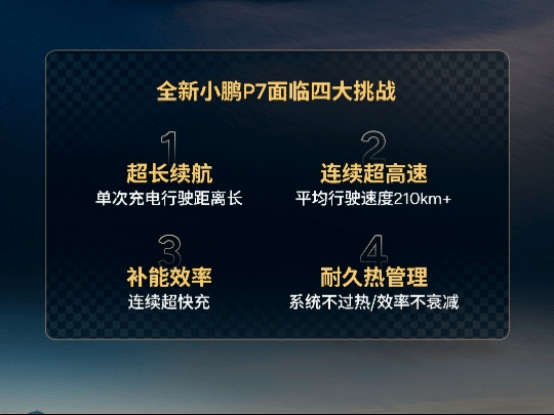 全新小鹏P7面临四大挑战

1
超长续航
单次充电行驶距离长

2
连续超高速
平均行驶速度210km+

3
补能效率
连续超快充

4
耐久热管理
系统不过热/效率不衰减